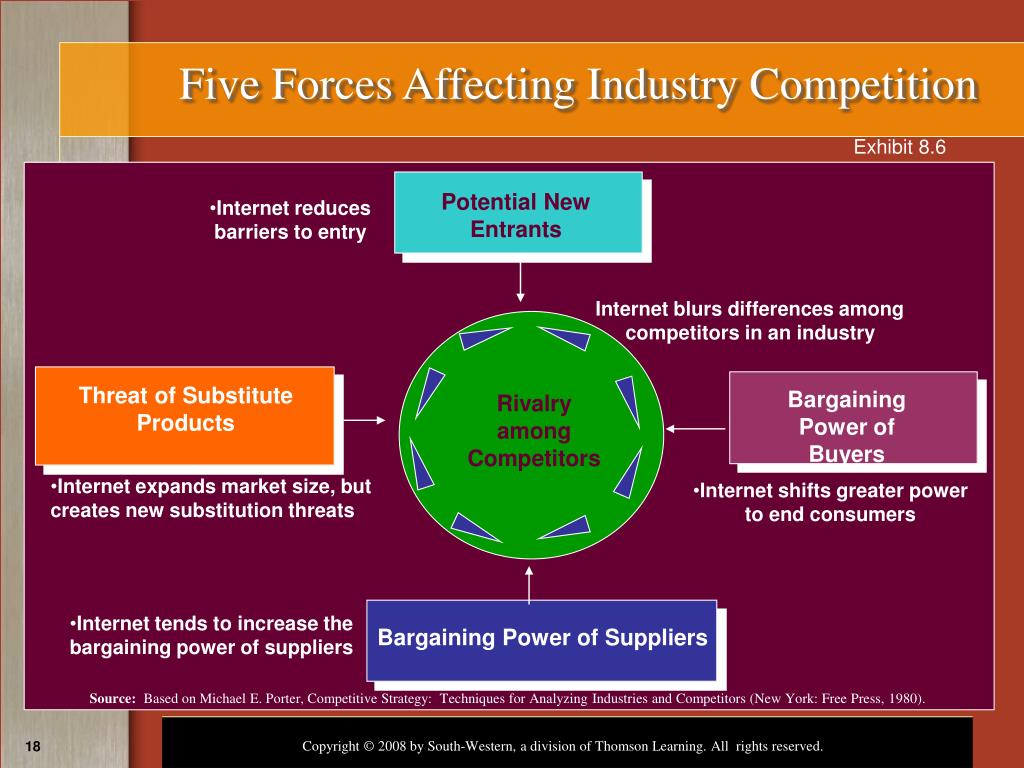 Five Forces Affecting Industry Competition

Exhibit 8.6

•Internet reduces barriers to entry

Potential New Entrants

Internet blurs differences among competitors in an industry

Threat of Substitute Products

Rivalry among Competitors

Bargaining Power of Buyers

•Internet expands market size, but creates new substitution threats

•Internet shifts greater power to end consumers

•Internet tends to increase the bargaining power of suppliers

Bargaining Power of Suppliers

Source: Based on Michael E. Porter, Competitive Strategy: Techniques for Analyzing Industries and Competitors (New York: Free Press, 1980).

18

Copyright © 2008 by South-Western, a division of Thomson Learning. All rights reserved.